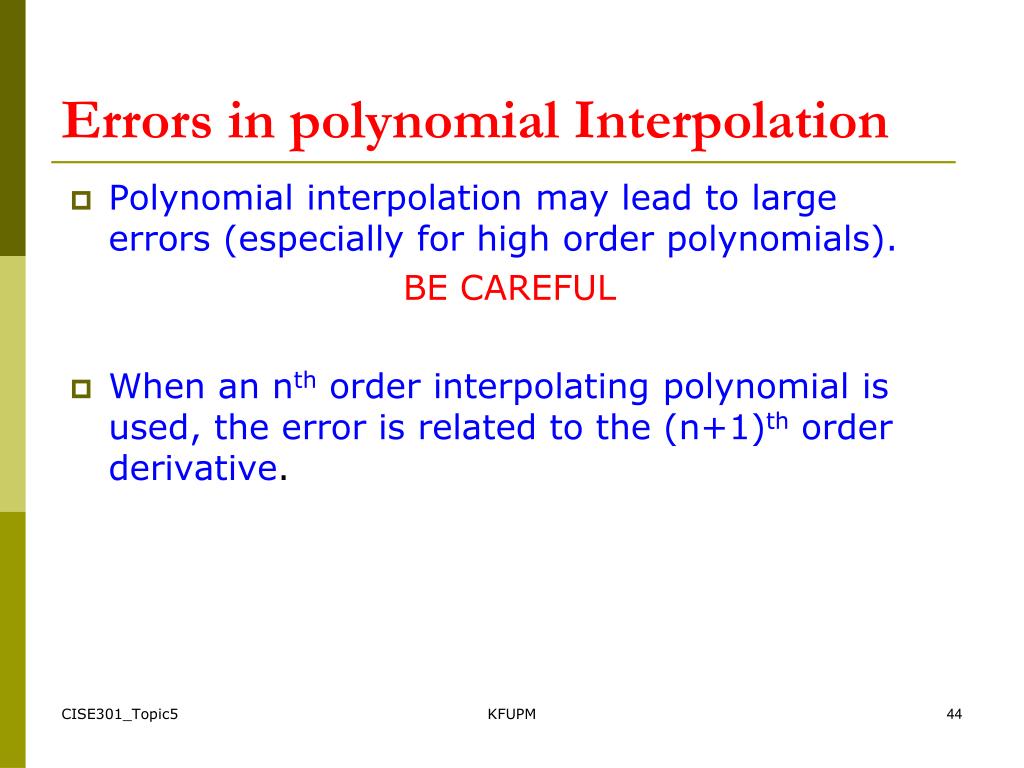 Errors in polynomial Interpolation

Polynomial interpolation may lead to large errors (especially for high order polynomials).

BE CAREFUL

When an $n^{th}$ order interpolating polynomial is used, the error is related to the $(n+1)^{th}$ order derivative.

CISE301_Topic5

KFUPM

44